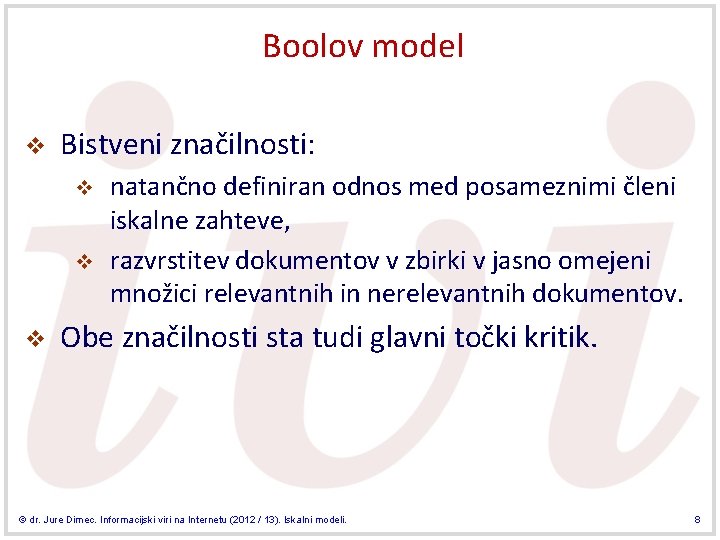 Boolov model

❖ Bistveni značilnosti:

❖ natančno definiran odnos med posameznimi členi iskalne zahteve,

❖ razvrstitev dokumentov v zbirki v jasno omejeni množici relevantnih in nerelevantnih dokumentov.

❖ Obe značilnosti sta tudi glavni točki kritik.

© dr. Jure Dimec. Informacijski viri na Internetu (2012 / 13). Iskalni modeli.

8